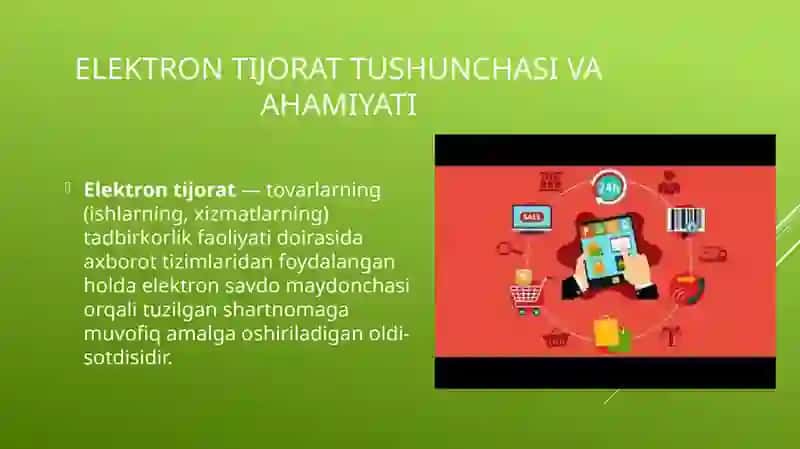 ELEKTRON TIJORAT TUSHUNCHASI VA AHAMIYATI

Elektron tijorat — tovarlarning (ishlarning, xizmatlarning) tadbirkorlik faoliyati doirasida axborot tizimlaridan foydalangan holda elektron savdo maydonchasi orqali tuzilgan shartnomaga muvofiq amalga oshiriladigan oldi-sotdisidir.

24h

SALE